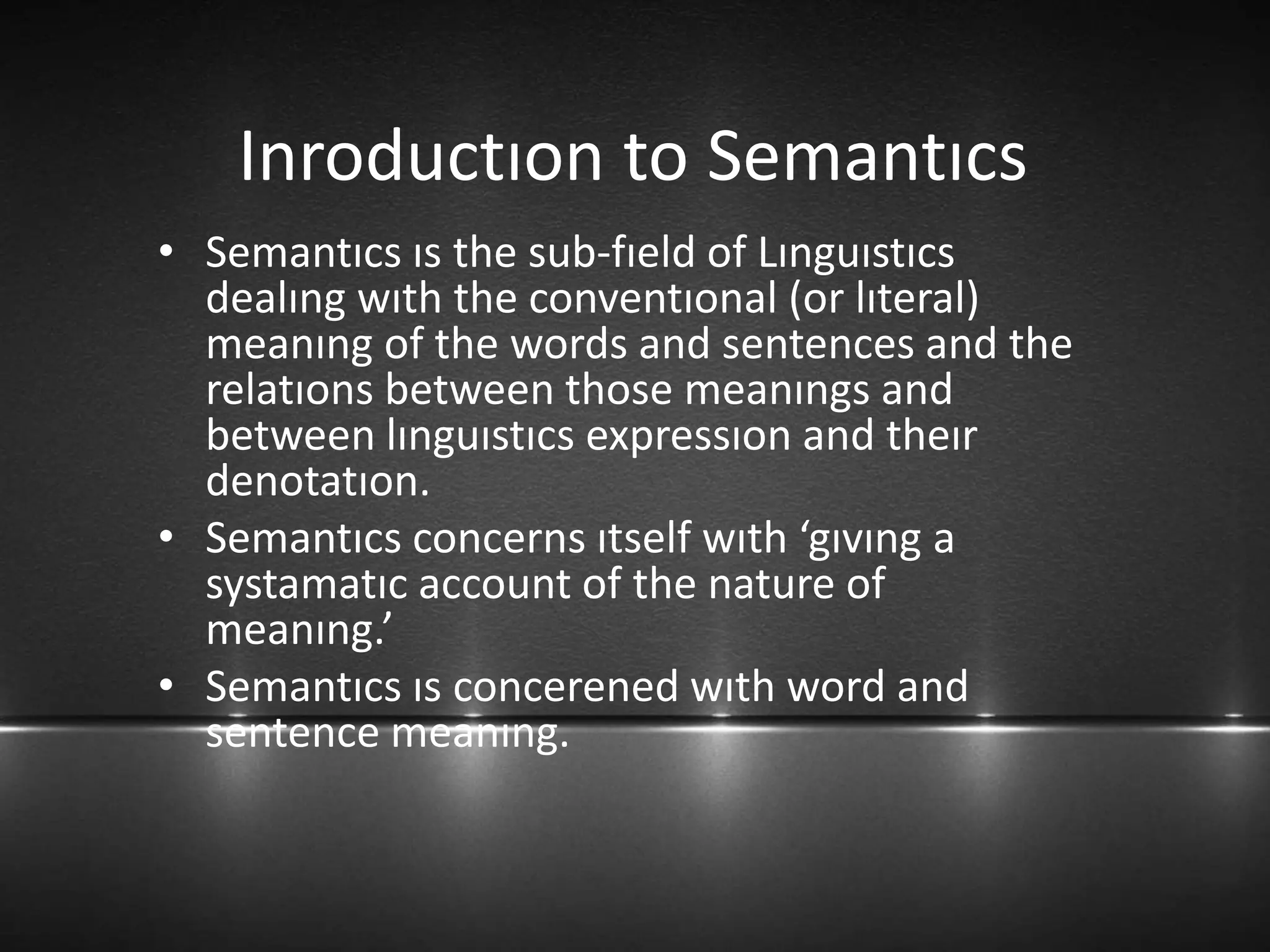 Inroductıon to Semantıcs

• Semantıcs ıs the sub-fıeld of Lınguıstıcs dealıng wıth the conventıonal (or lıteral) meanıng of the words and sentences and the relatıons between those meanıngs and between lınguıstıcs expressıon and theır denotatıon.
• Semantıcs concerns ıtself wıth ‘gıvıng a systamatıc account of the nature of meanıng.’
• Semantıcs ıs concerened wıth word and sentence meanıng.